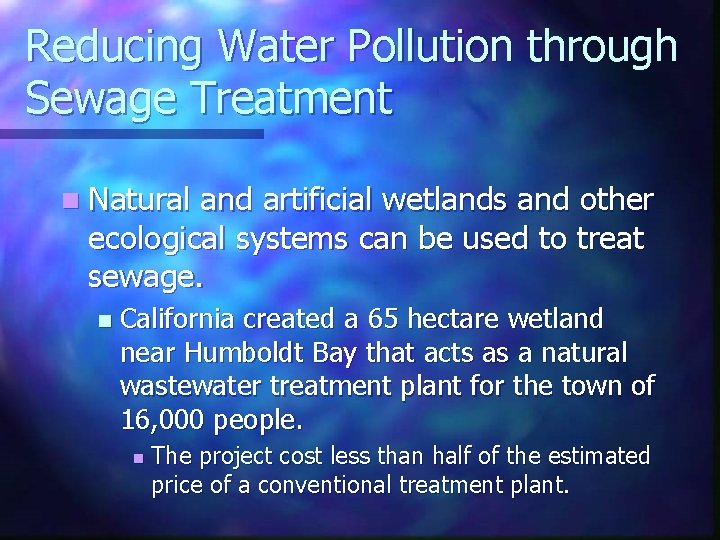 Reducing Water Pollution through Sewage Treatment

Natural and artificial wetlands and other ecological systems can be used to treat sewage.

California created a 65 hectare wetland near Humboldt Bay that acts as a natural wastewater treatment plant for the town of 16,000 people.

The project cost less than half of the estimated price of a conventional treatment plant.